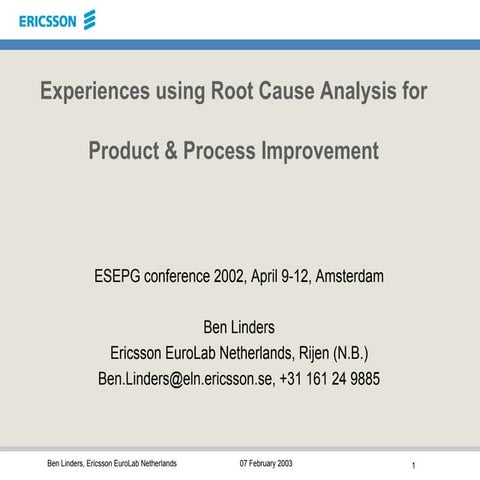 ERICSSON

Experiences using Root Cause Analysis for

Product & Process Improvement

ESEPG conference 2002, April 9-12, Amsterdam

Ben Linders
Ericsson EuroLab Netherlands, Rijen (N.B.)
Ben.Linders@eln.ericsson.se, +31 161 24 9885

Ben Linders, Ericsson EuroLab Netherlands 07 February 2003 1